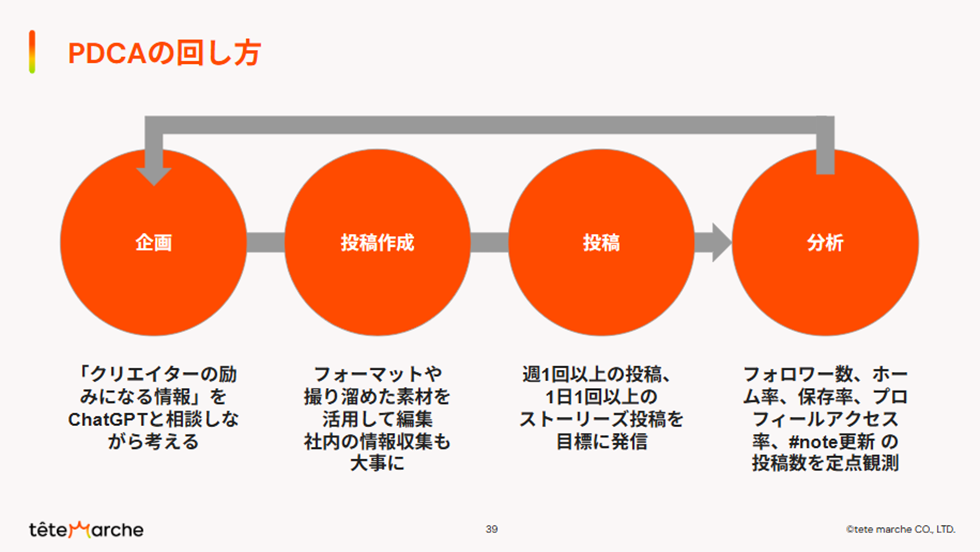 PDCAの回し方

企画

投稿作成

投稿

分析

「クリエイターの励みになる情報」をChatGPTと相談しながら考える

フォーマットや撮り溜めた素材を活用して編集
社内の情報収集も大事に

週1回以上の投稿、1日1回以上のストーリーズ投稿を目標に発信

フォロワー数、ホーム率、保存率、プロフィールアクセス率、#note更新 の投稿数を定点観測

têteMarche

39

©tete marche CO., LTD.